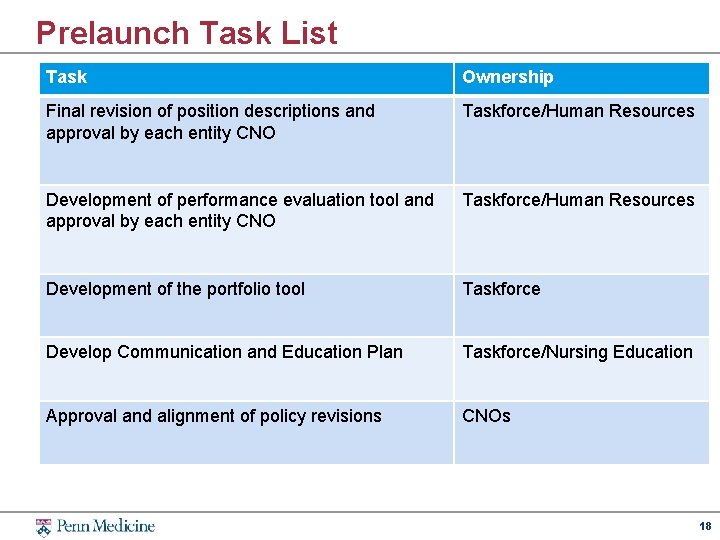 Prelaunch Task List

| Task | Ownership |
|---|---|
| Final revision of position descriptions and approval by each entity CNO | Taskforce/Human Resources |
| Development of performance evaluation tool and approval by each entity CNO | Taskforce/Human Resources |
| Development of the portfolio tool | Taskforce |
| Develop Communication and Education Plan | Taskforce/Nursing Education |
| Approval and alignment of policy revisions | CNOs |

Penn Medicine

18